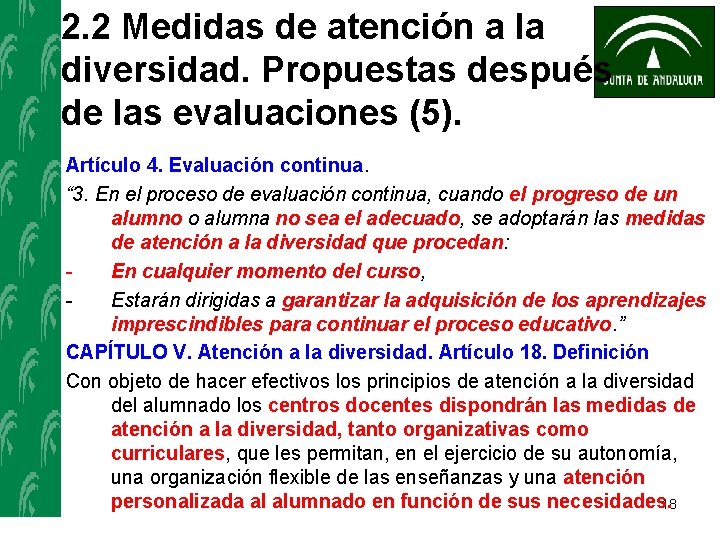 2.2 Medidas de atención a la diversidad. Propuestas después de las evaluaciones (5).

JUNTA DE ANDALUCIA

Artículo 4. Evaluación continua.

“3. En el proceso de evaluación continua, cuando el progreso de un alumno o alumna no sea el adecuado, se adoptarán las medidas de atención a la diversidad que procedan:

- En cualquier momento del curso,

- Estarán dirigidas a garantizar la adquisición de los aprendizajes imprescindibles para continuar el proceso educativo.”

CAPÍTULO V. Atención a la diversidad. Artículo 18. Definición

Con objeto de hacer efectivos los principios de atención a la diversidad del alumnado los centros docentes dispondrán las medidas de atención a la diversidad, tanto organizativas como curriculares, que les permitan, en el ejercicio de su autonomía, una organización flexible de las enseñanzas y una atención personalizada al alumnado en función de sus necesidades.

18